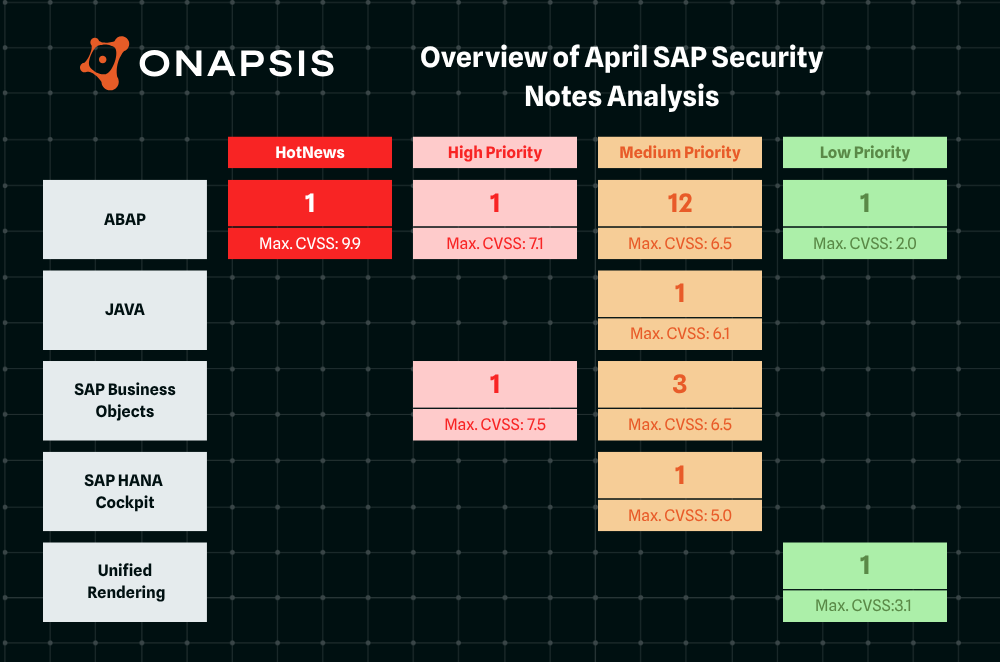 ONAPSIS

Overview of April SAP Security Notes Analysis

| | HotNews | High Priority | Medium Priority | Low Priority |
|---|---|---|---|---|
| ABAP | 1 Max. CVSS: 9.9 | 1 Max. CVSS: 7.1 | 12 Max. CVSS: 6.5 | 1 Max. CVSS: 2.0 |
| JAVA | | | 1 Max. CVSS: 6.1 | |
| SAP Business Objects | | 1 Max. CVSS: 7.5 | 3 Max. CVSS: 6.5 | |
| SAP HANA Cockpit | | | 1 Max. CVSS: 5.0 | |
| Unified Rendering | | | | 1 Max. CVSS:3.1 |